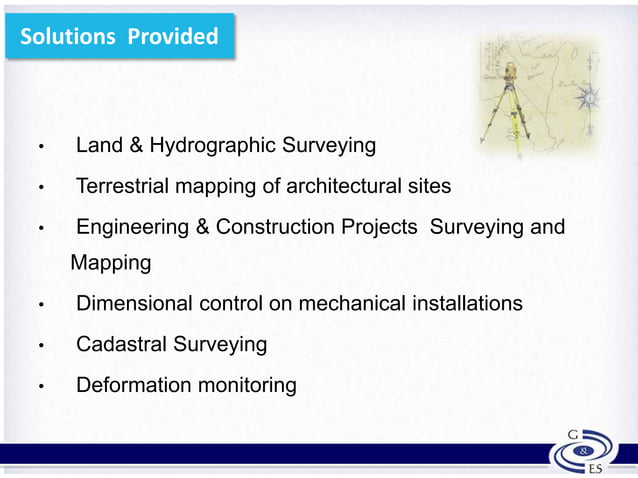 Solutions Provided

• Land & Hydrographic Surveying
• Terrestrial mapping of architectural sites
• Engineering & Construction Projects Surveying and Mapping
• Dimensional control on mechanical installations
• Cadastral Surveying
• Deformation monitoring

G & ES